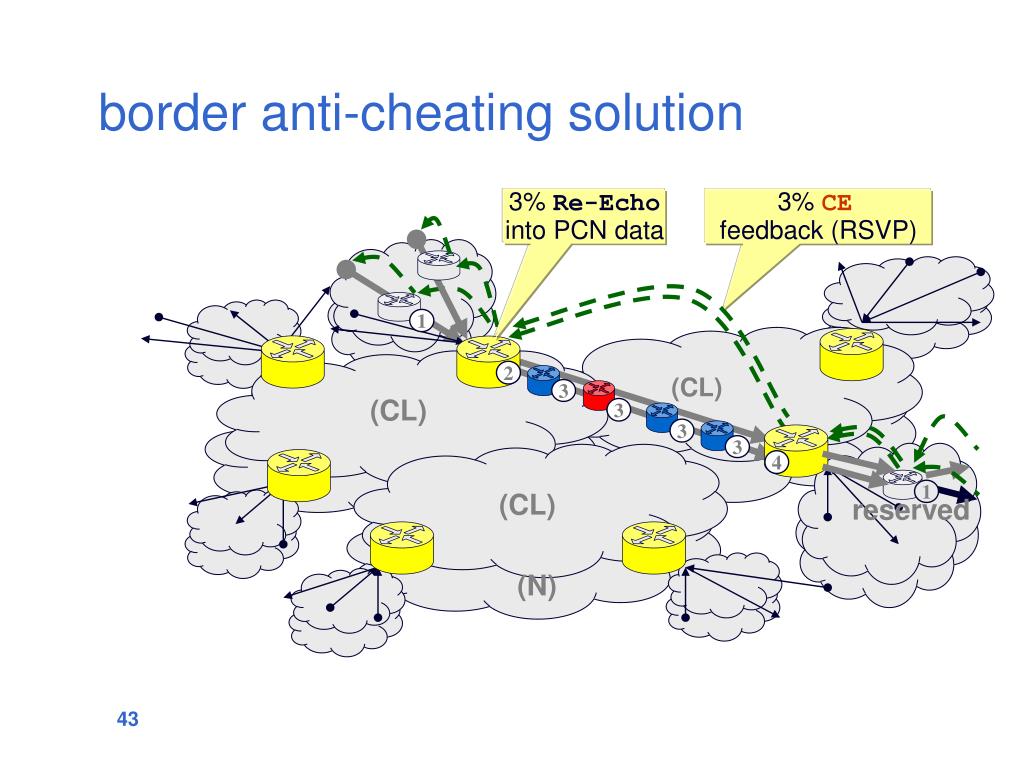 border anti-cheating solution

3% Re-Echo into PCN data

3% CE feedback (RSVP)

1

2

3

3

3

3

4

1

(CL)

(CL)

(CL)

(N)

reserved

43